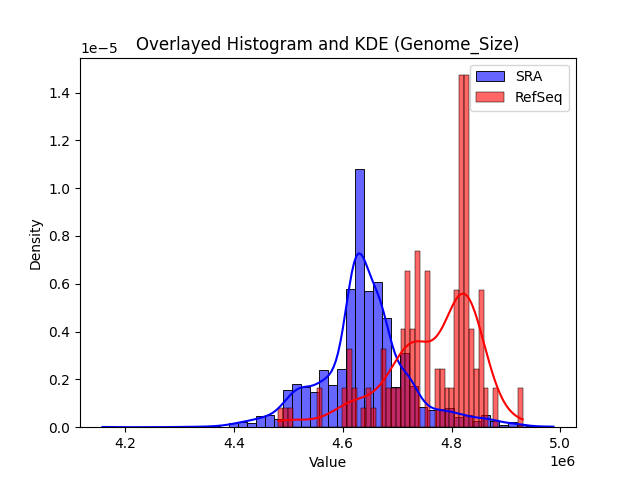 Overlayed Histogram and KDE (Genome_Size)

1e−5

SRA
RefSeq

Density

1.4
1.2
1.0
0.8
0.6
0.4
0.2
0.0

4.2
4.4
4.6
4.8
5.0

Value

1e6